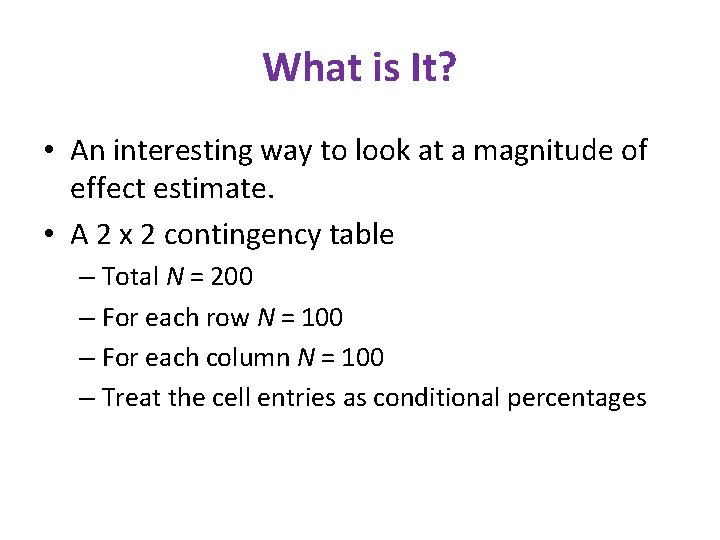 What is It?

• An interesting way to look at a magnitude of effect estimate.

• A 2 x 2 contingency table

– Total $N$ = 200

– For each row $N$ = 100

– For each column $N$ = 100

– Treat the cell entries as conditional percentages